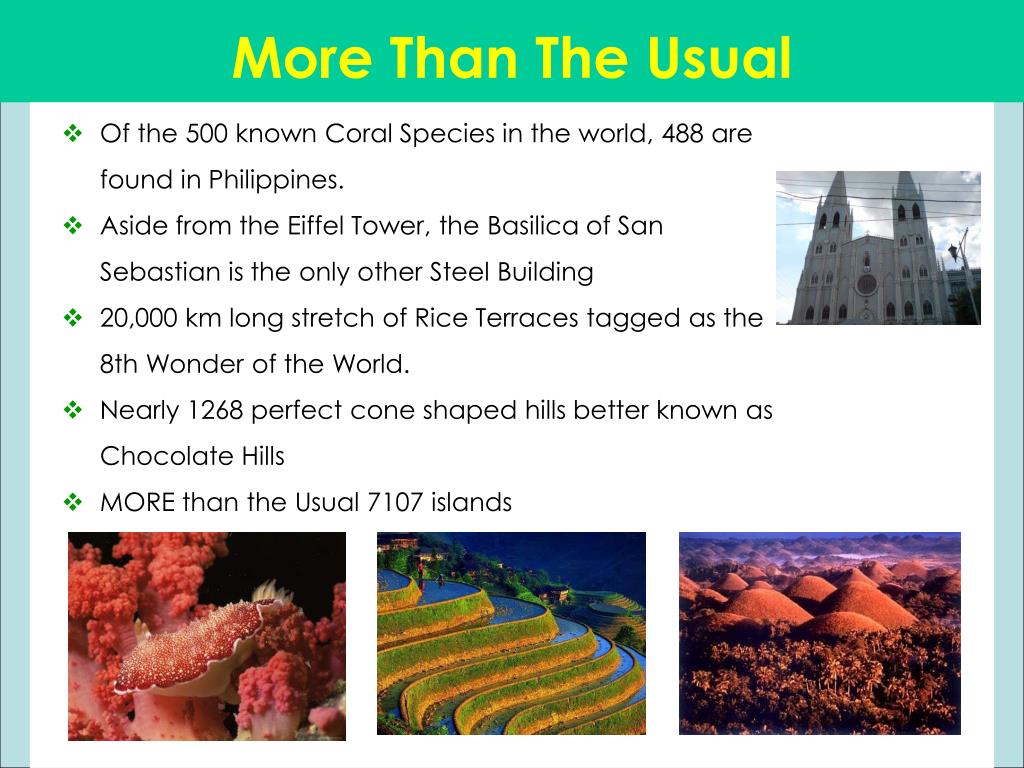 More Than The Usual

❖ Of the 500 known Coral Species in the world, 488 are found in Philippines.

❖ Aside from the Eiffel Tower, the Basilica of San Sebastian is the only other Steel Building

❖ 20,000 km long stretch of Rice Terraces tagged as the 8th Wonder of the World.

❖ Nearly 1268 perfect cone shaped hills better known as Chocolate Hills

❖ MORE than the Usual 7107 islands